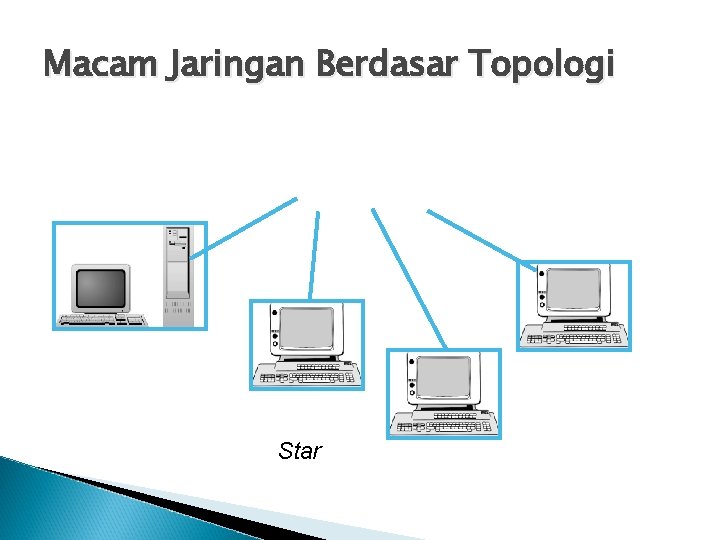 Macam Jaringan Berdasar Topologi

Star